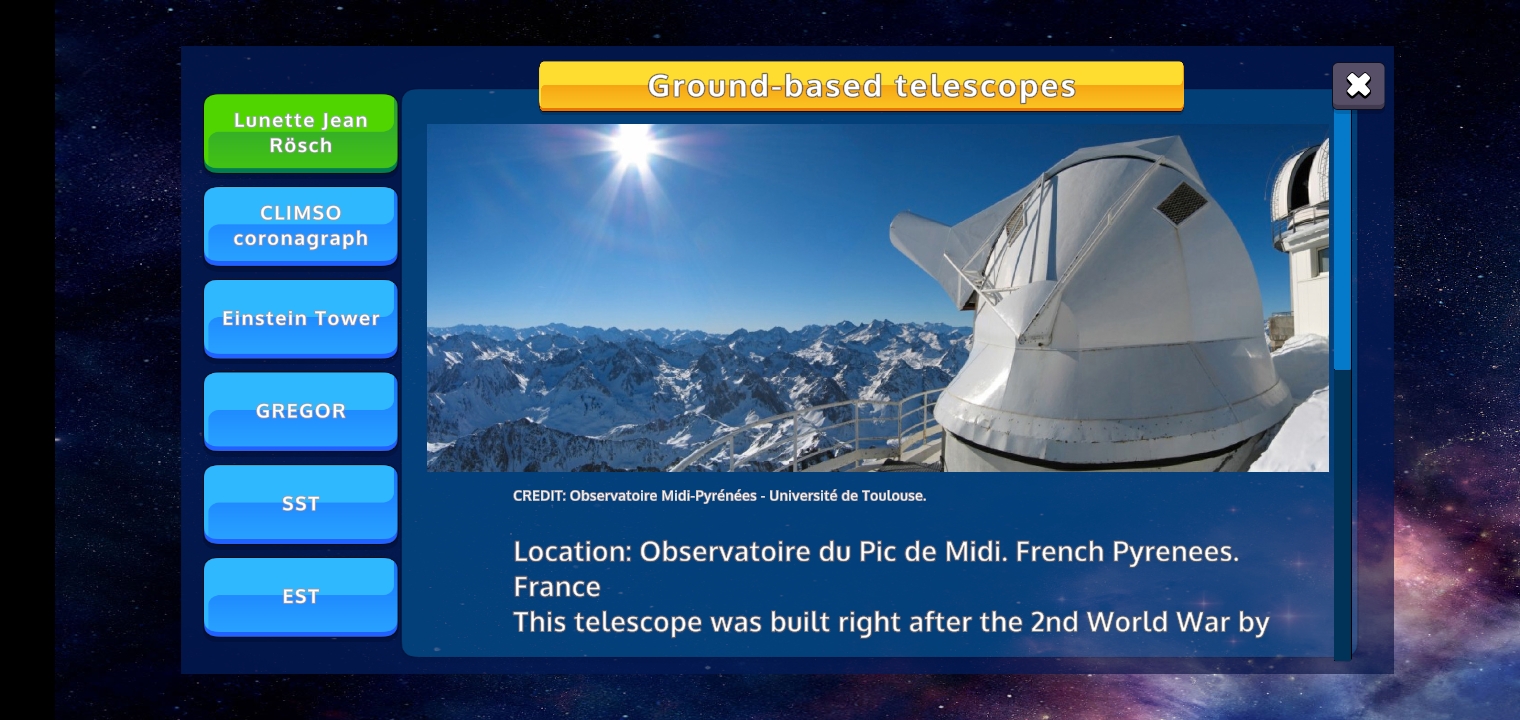 Ground-based telescopes

Lunette Jean Rösch

CLIMSO coronagraph

Einstein Tower

GREGOR

SST

EST

CREDIT: Observatoire Midi-Pyrénées - Université de Toulouse.

Location: Observatoire du Pic de Midi. French Pyrenees. France
This telescope was built right after the 2nd World War by